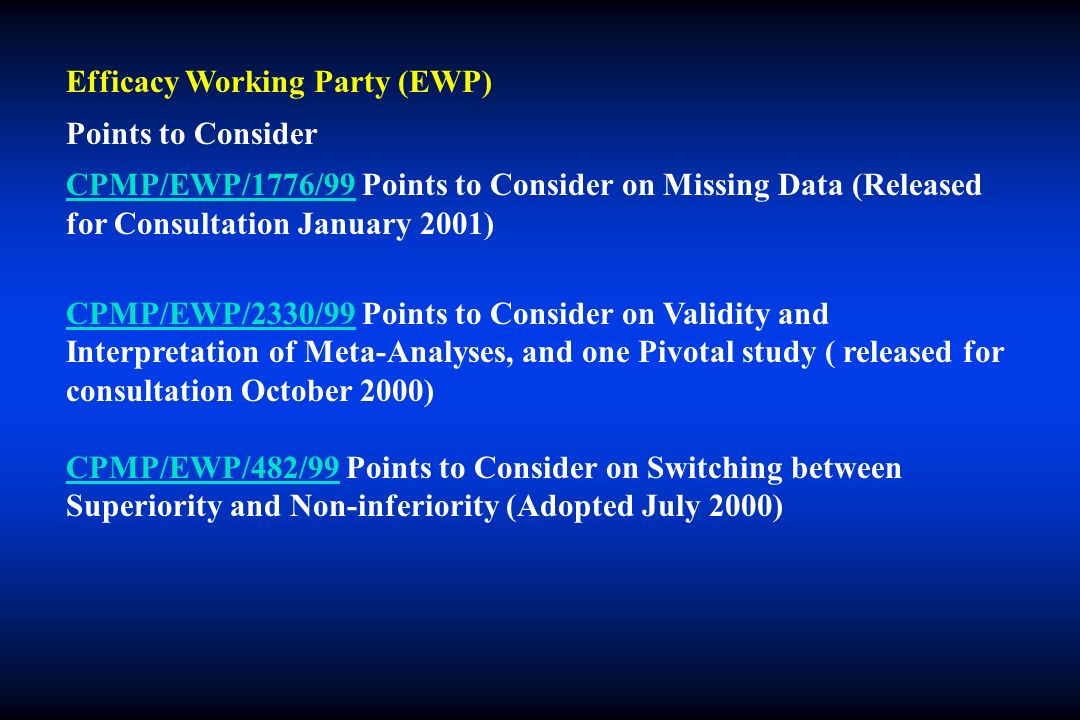 Efficacy Working Party (EWP)

Points to Consider

CPMP/EWP/1776/99 Points to Consider on Missing Data (Released for Consultation January 2001)

CPMP/EWP/2330/99 Points to Consider on Validity and Interpretation of Meta-Analyses, and one Pivotal study ( released for consultation October 2000)

CPMP/EWP/482/99 Points to Consider on Switching between Superiority and Non-inferiority (Adopted July 2000)